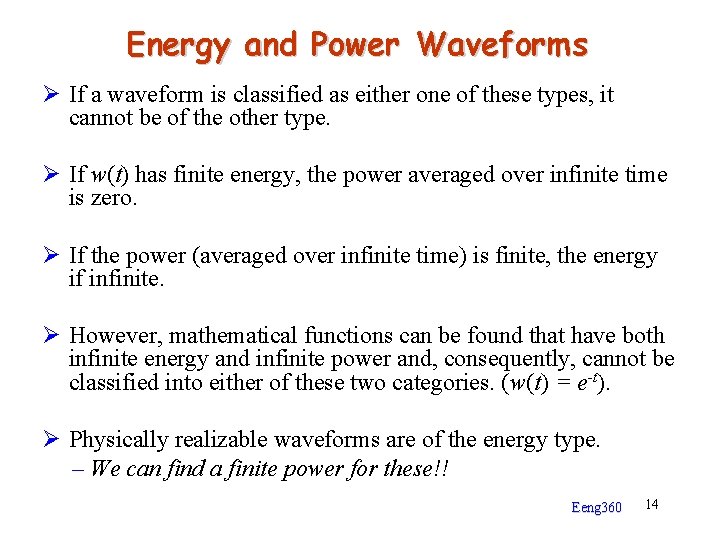 Energy and Power Waveforms

➢ If a waveform is classified as either one of these types, it cannot be of the other type.

➢ If $w(t)$ has finite energy, the power averaged over infinite time is zero.

➢ If the power (averaged over infinite time) is finite, the energy if infinite.

➢ However, mathematical functions can be found that have both infinite energy and infinite power and, consequently, cannot be classified into either of these two categories. ($w(t) = e^{-t}$).

➢ Physically realizable waveforms are of the energy type.
– We can find a finite power for these!!

Eeng360 14